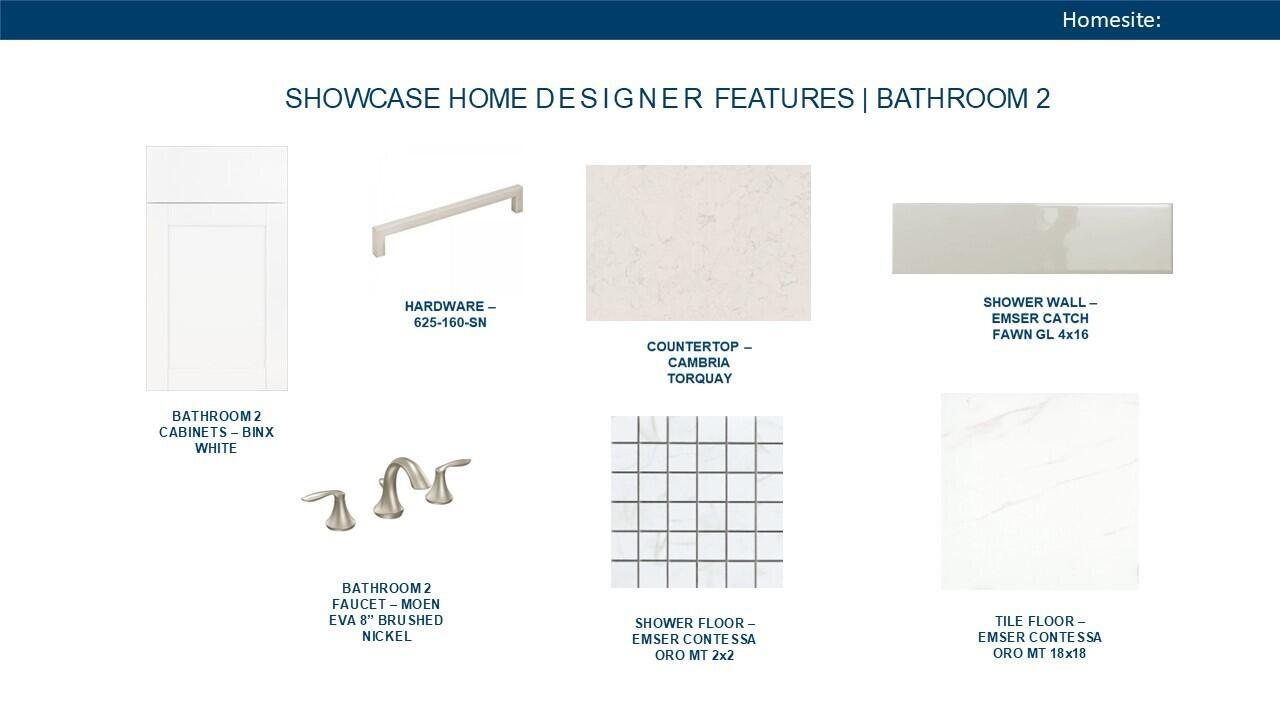 Homesite:

SHOWCASE HOME DESIGNER FEATURES | BATHROOM 2

HARDWARE – 625-160-SN

COUNTERTOP – CAMBRIA TORQUAY

SHOWER WALL – EMSER CATCH FAWN GL 4x16

BATHROOM 2 CABINETS – BINX WHITE

BATHROOM 2 FAUCET – MOEN EVA 8" BRUSHED NICKEL

SHOWER FLOOR – EMSER CONTESSA ORO MT 2x2

TILE FLOOR – EMSER CONTESSA ORO MT 18x18